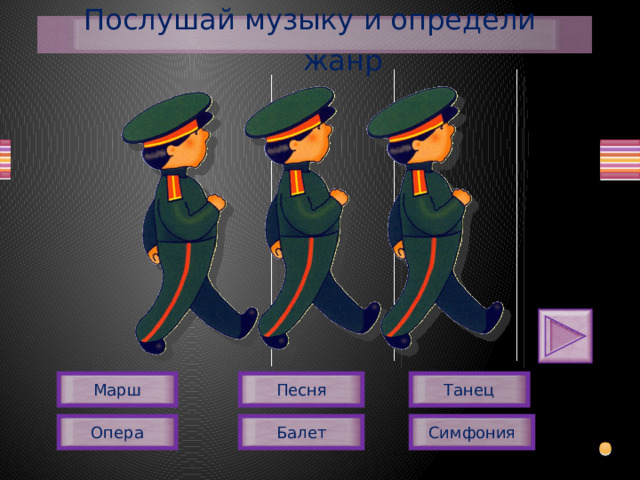 Послушай музыку и определи жанр

Марш

Песня

Танец

Опера

Балет

Симфония